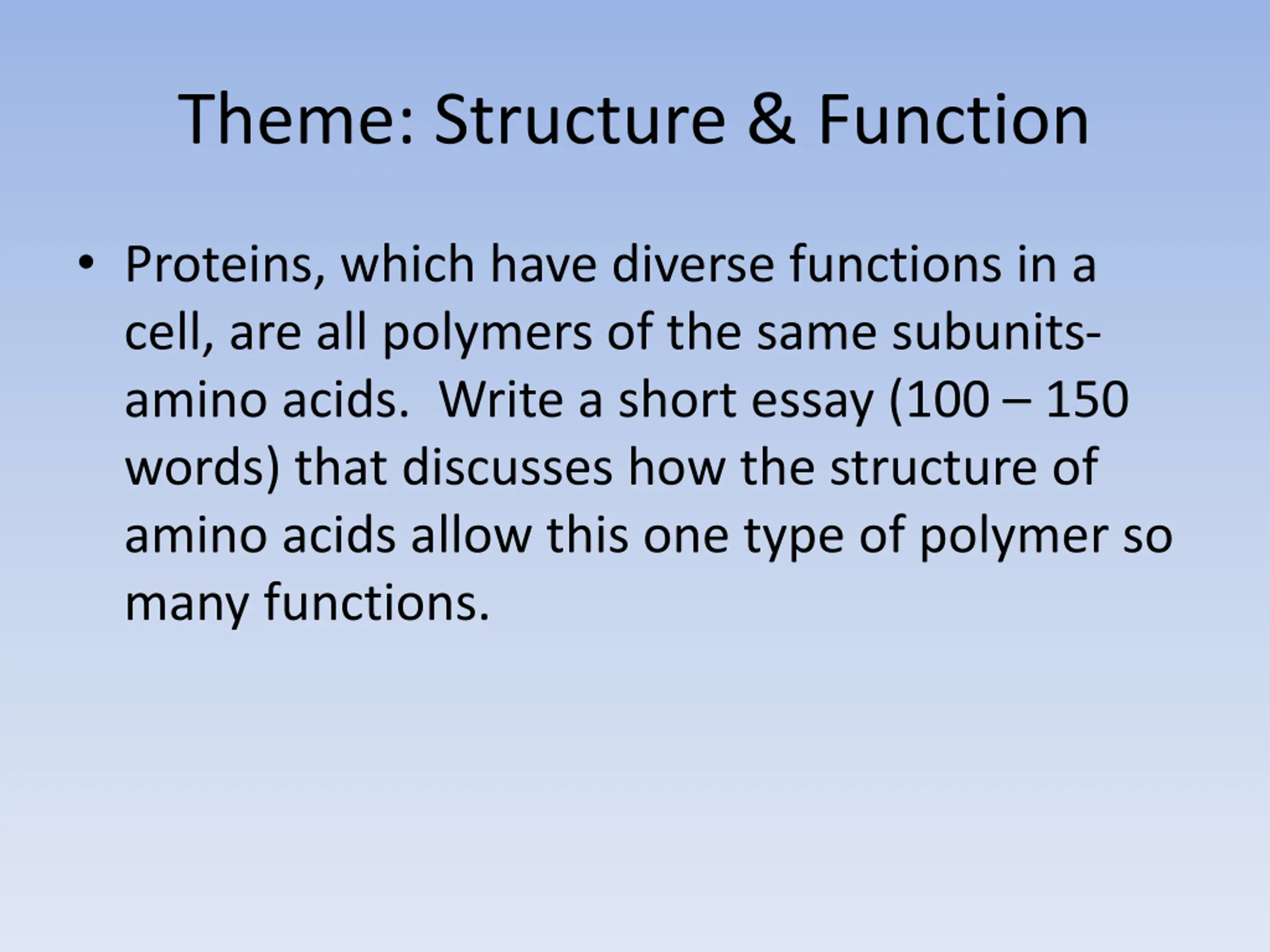 Theme: Structure & Function

• Proteins, which have diverse functions in a cell, are all polymers of the same subunits- amino acids. Write a short essay (100 – 150 words) that discusses how the structure of amino acids allow this one type of polymer so many functions.